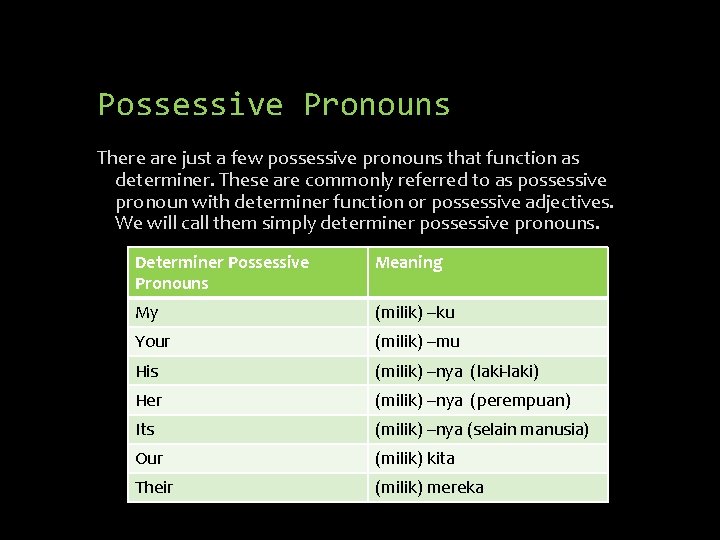 Possessive Pronouns

There are just a few possessive pronouns that function as determiner. These are commonly referred to as possessive pronoun with determiner function or possessive adjectives. We will call them simply determiner possessive pronouns.

| Determiner Possessive Pronouns | Meaning |
|---|---|
| My | (milik) –ku |
| Your | (milik) –mu |
| His | (milik) –nya (laki-laki) |
| Her | (milik) –nya (perempuan) |
| Its | (milik) –nya (selain manusia) |
| Our | (milik) kita |
| Their | (milik) mereka |